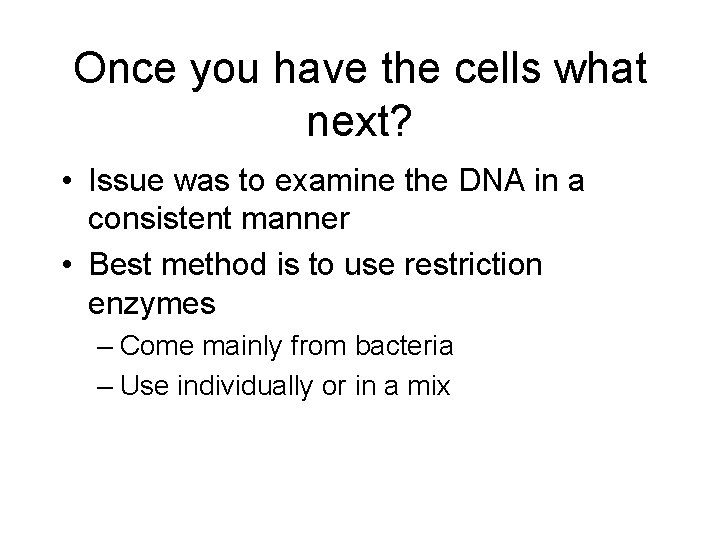 Once you have the cells what next?

• Issue was to examine the DNA in a consistent manner
• Best method is to use restriction enzymes
– Come mainly from bacteria
– Use individually or in a mix